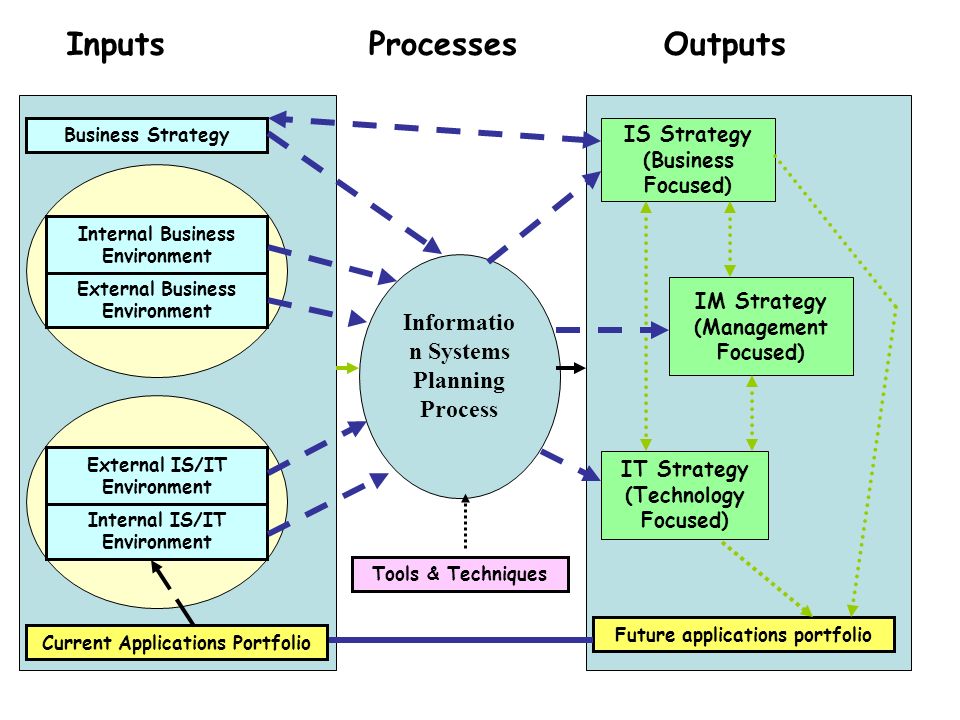 Inputs

Processes

Outputs

Business Strategy

Internal Business Environment

External Business Environment

External IS/IT Environment

Internal IS/IT Environment

Current Applications Portfolio

Informatio n Systems Planning Process

Tools & Techniques

IS Strategy (Business Focused)

IM Strategy (Management Focused)

IT Strategy (Technology Focused)

Future applications portfolio